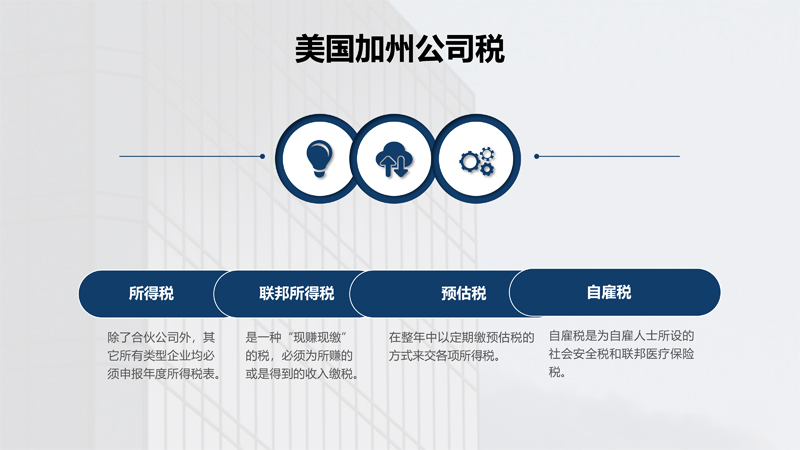 美国加州公司税

所得税

除了合伙公司外，其它所有类型企业均必须申报年度所得税表。

联邦所得税

是一种“现赚现缴”的税，必须为所赚的或是得到的收入缴税。

预估税

在整年中以定期缴预估税的方式来交各项所得税。

自雇税

自雇税是为自雇人士所设的社会安全税和联邦医疗保险税。